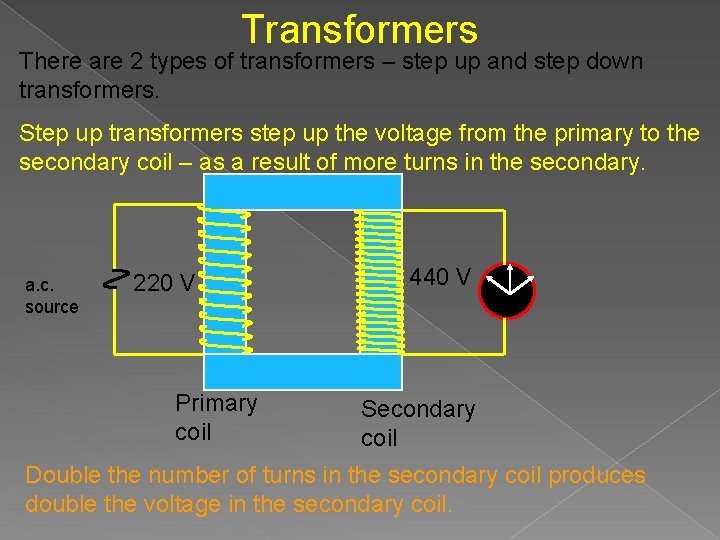 Transformers

There are 2 types of transformers – step up and step down transformers.

Step up transformers step up the voltage from the primary to the secondary coil – as a result of more turns in the secondary.

a.c. source

220 V

440 V

Primary coil

Secondary coil

Double the number of turns in the secondary coil produces double the voltage in the secondary coil.